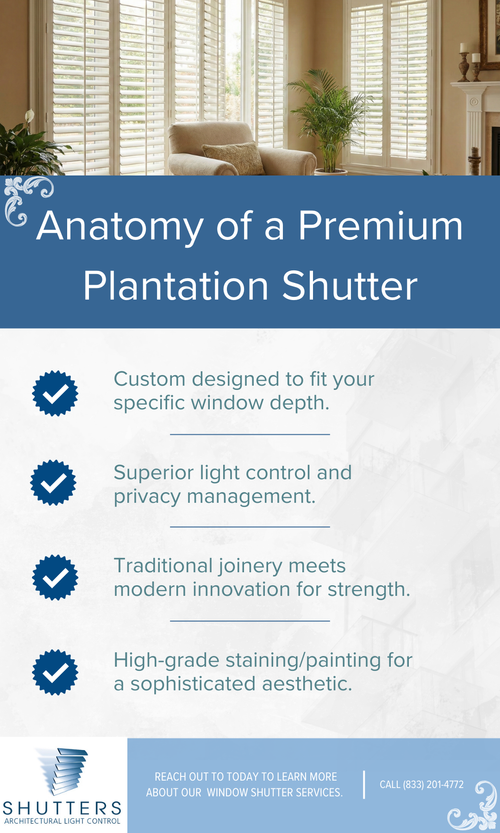 Anatomy of a Premium Plantation Shutter

Custom designed to fit your specific window depth.

Superior light control and privacy management.

Traditional joinery meets modern innovation for strength.

High-grade staining/painting for a sophisticated aesthetic.

SHUTTERS
ARCHITECTURAL LIGHT CONTROL

REACH OUT TO TODAY TO LEARN MORE ABOUT OUR WINDOW SHUTTER SERVICES.

CALL (833) 201-4772